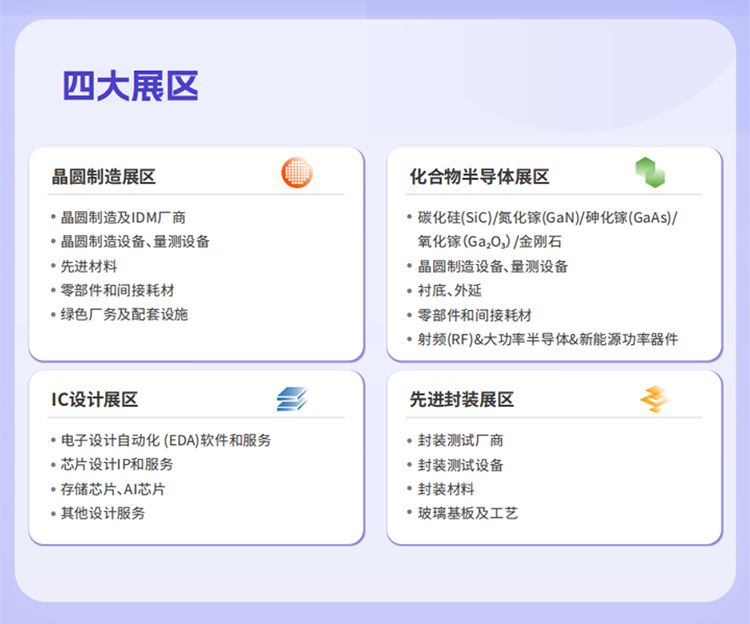 四大展区

晶圆制造展区

• 晶圆制造及IDM厂商
• 晶圆制造设备、量测设备
• 先进材料
• 零部件和间接耗材
• 绿色厂务及配套设施

化合物半导体展区

• 碳化硅(SiC)/氮化镓(GaN)/砷化镓(GaAs)/氧化镓($Ga_2O_3$) /金刚石
• 晶圆制造设备、量测设备
• 衬底、外延
• 零部件和间接耗材
• 射频(RF)&大功率半导体&新能源功率器件

IC设计展区

• 电子设计自动化 (EDA)软件和服务
• 芯片设计IP和服务
• 存储芯片、AI芯片
• 其他设计服务

先进封装展区

• 封装测试厂商
• 封装测试设备
• 封装材料
• 玻璃基板及工艺